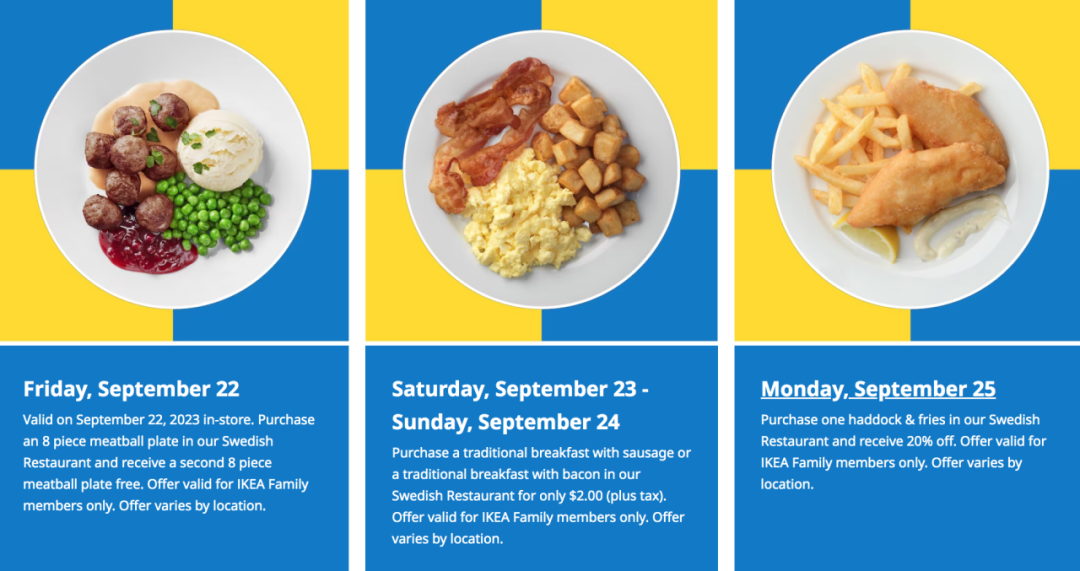 Friday, September 22

Valid on September 22, 2023 in-store. Purchase an 8 piece meatball plate in our Swedish Restaurant and receive a second 8 piece meatball plate free. Offer valid for IKEA Family members only. Offer varies by location.

Saturday, September 23 - Sunday, September 24

Purchase a traditional breakfast with sausage or a traditional breakfast with bacon in our Swedish Restaurant for only $2.00 (plus tax). Offer valid for IKEA Family members only. Offer varies by location.

Monday, September 25

Purchase one haddock & fries in our Swedish Restaurant and receive 20% off. Offer valid for IKEA Family members only. Offer varies by location.